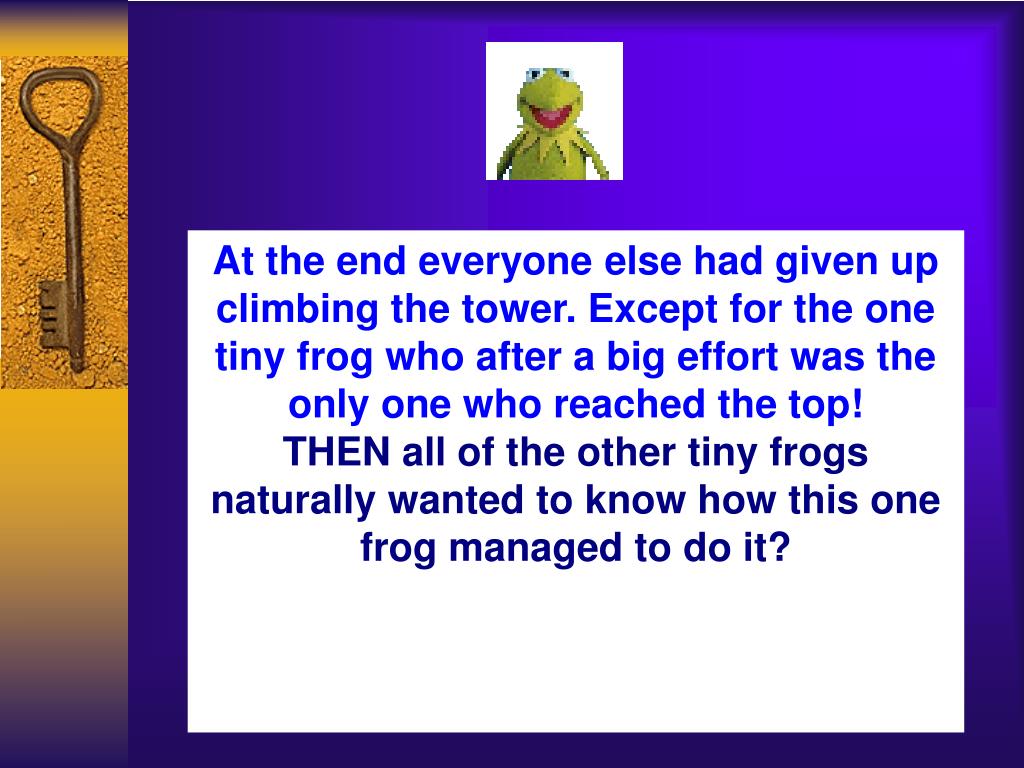 At the end everyone else had given up climbing the tower. Except for the one tiny frog who after a big effort was the only one who reached the top!
THEN all of the other tiny frogs naturally wanted to know how this one frog managed to do it?